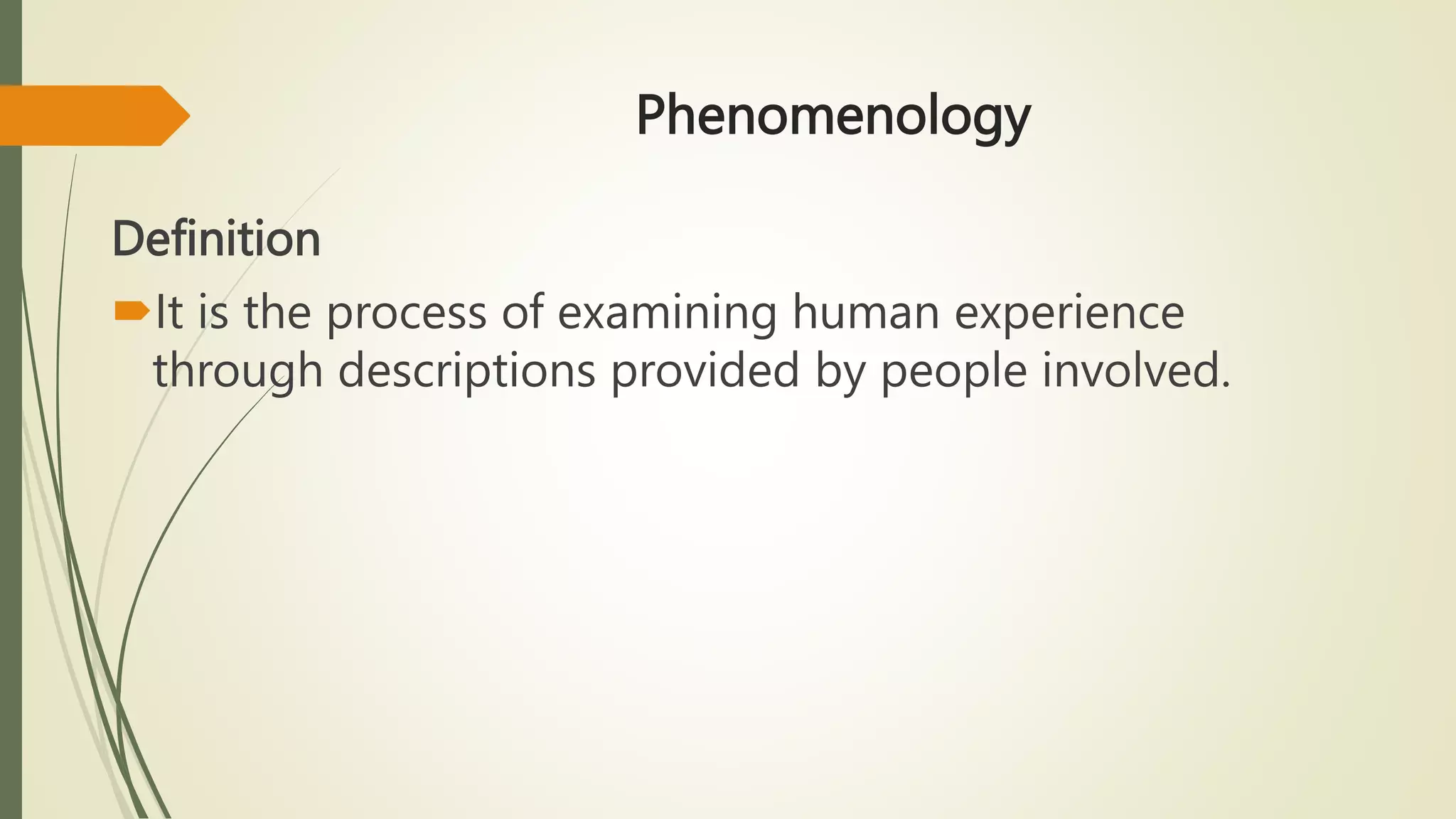 Phenomenology

Definition

It is the process of examining human experience through descriptions provided by people involved.